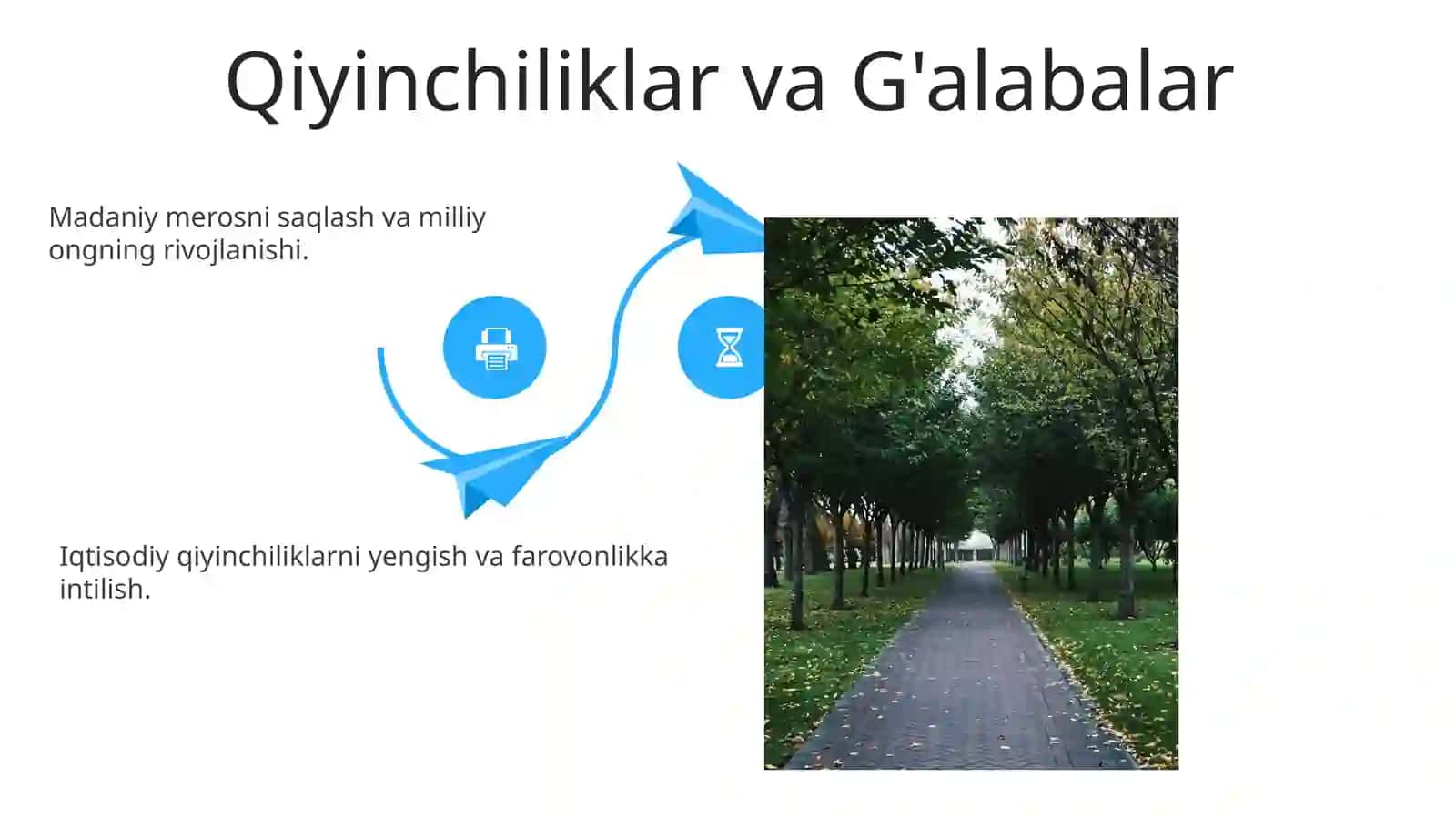 Qiyinchiliklar va G'alabalar

Madaniy merosni saqlash va milliy ongning rivojlanishi.

Iqtisodiy qiyinchiliklarni yengish va farovonlikka intilish.